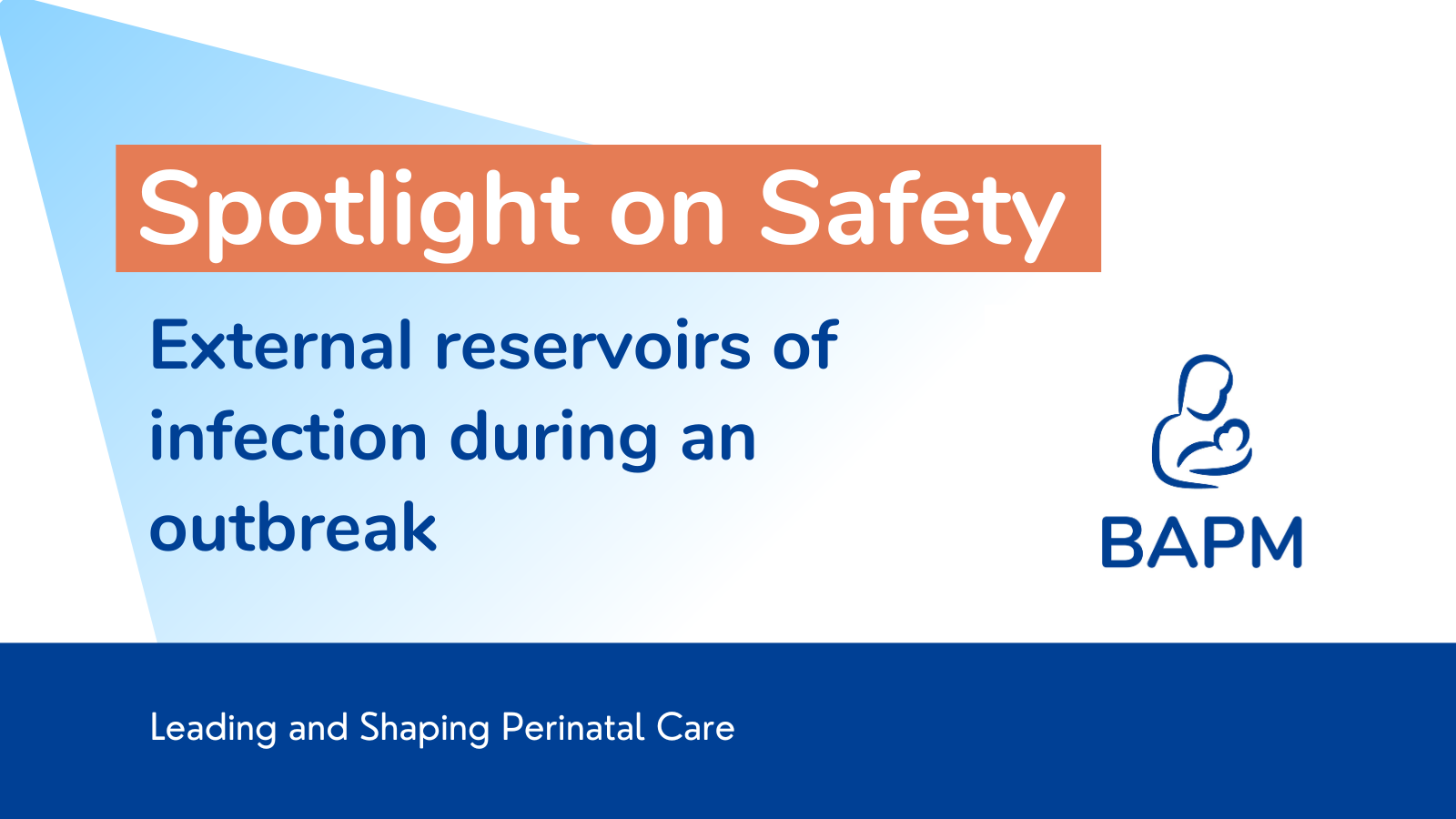 Spotlight on Safety

External reservoirs of infection during an outbreak

BAPM

Leading and Shaping Perinatal Care